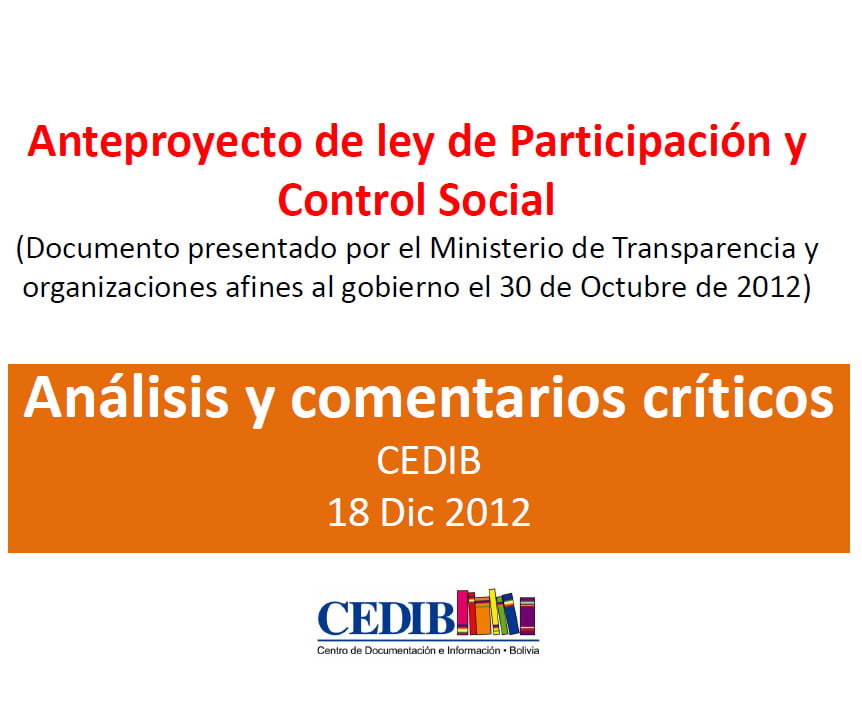 Anteproyecto de ley de Participación y Control Social
(Documento presentado por el Ministerio de Transparencia y organizaciones afines al gobierno el 30 de Octubre de 2012)

Análisis y comentarios críticos
CEDIB
18 Dic 2012

CEDIB
Centro de Documentación e Información • Bolivia